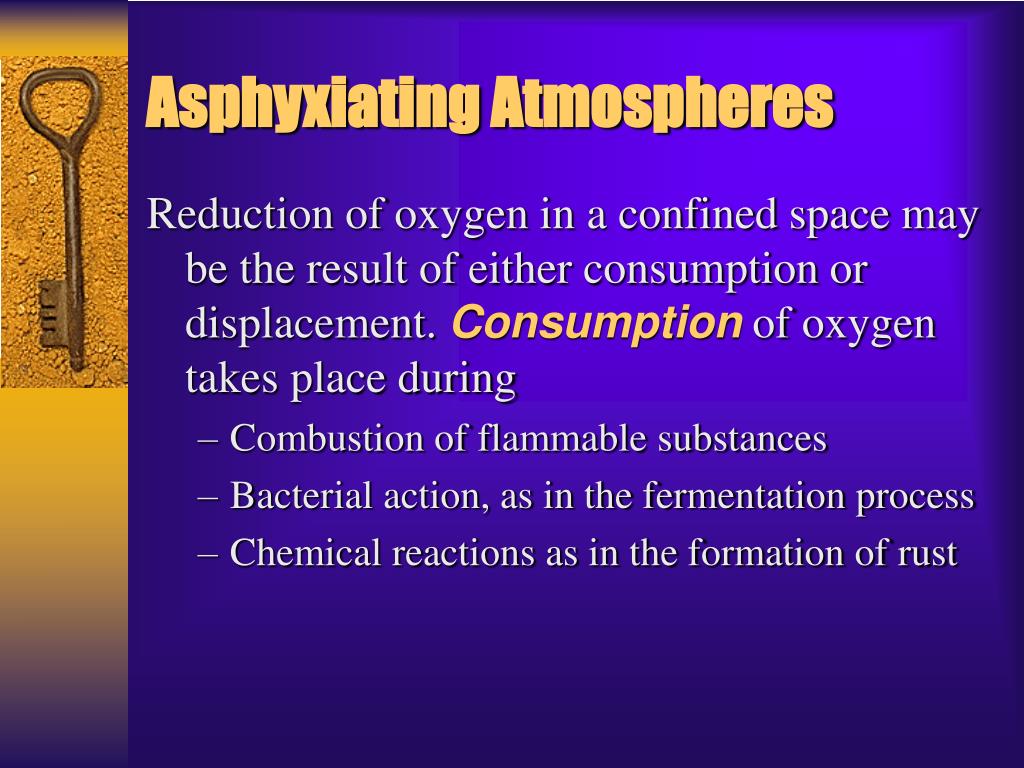 Asphyxiating Atmospheres

Reduction of oxygen in a confined space may be the result of either consumption or displacement. Consumption of oxygen takes place during

– Combustion of flammable substances
– Bacterial action, as in the fermentation process
– Chemical reactions as in the formation of rust